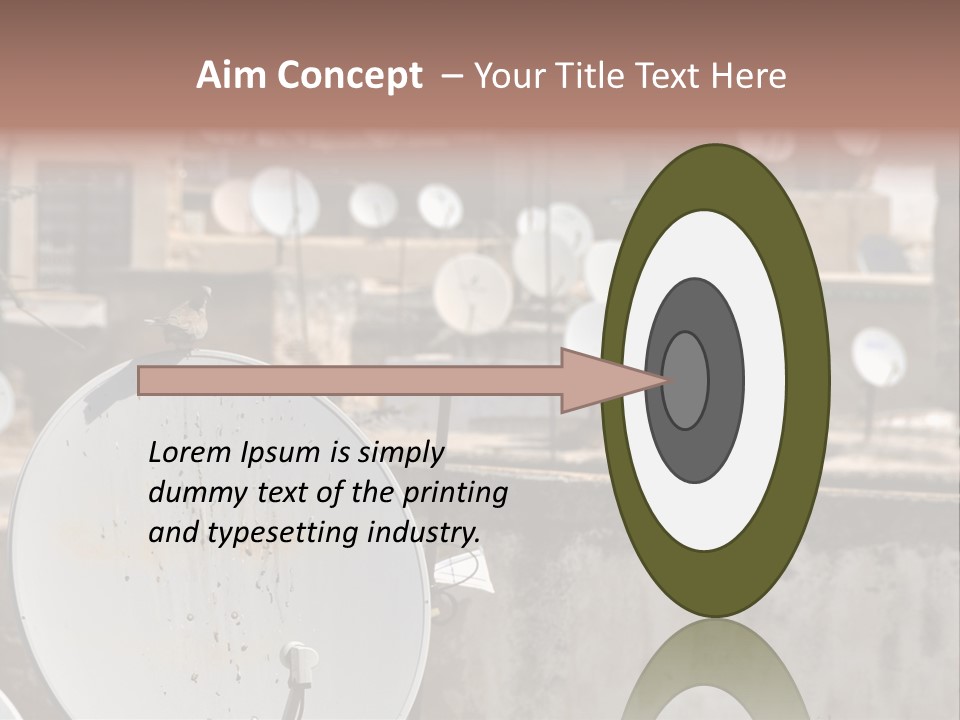 Aim Concept – Your Title Text Here

Lorem Ipsum is simply dummy text of the printing and typesetting industry.